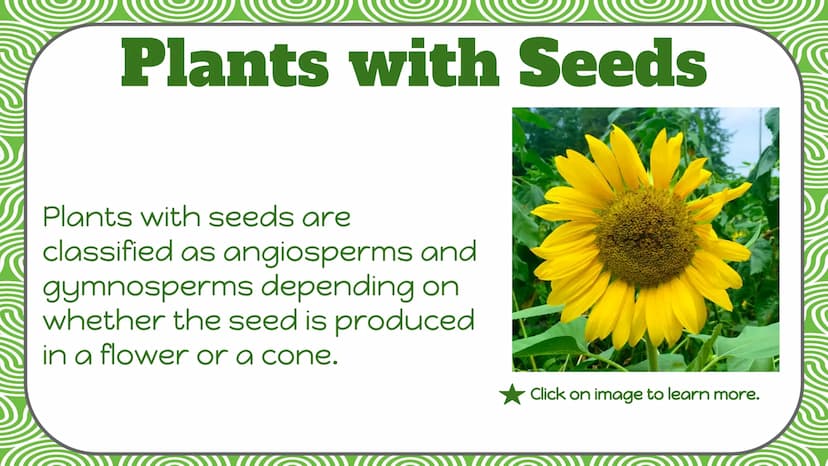 Plants with Seeds

Plants with seeds are classified as angiosperms and gymnosperms depending on whether the seed is produced in a flower or a cone.

★ Click on image to learn more.